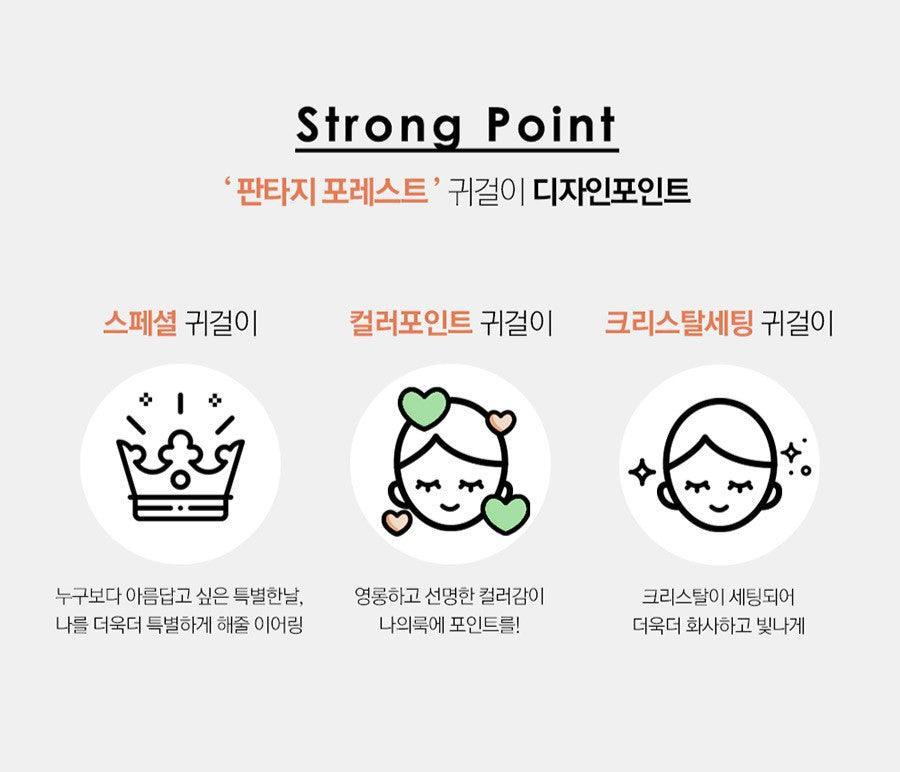 Strong Point

' 판타지 포레스트 ' 귀걸이 디자인포인트

스페셜 귀걸이

누구보다 아름답고 싶은 특별한날, 나를 더욱더 특별하게 해줄 이어링

컬러포인트 귀걸이

영롱하고 선명한 컬러감이 나의룩에 포인트를!

크리스탈세팅 귀걸이

크리스탈이 세팅되어 더욱더 화사하고 빛나게